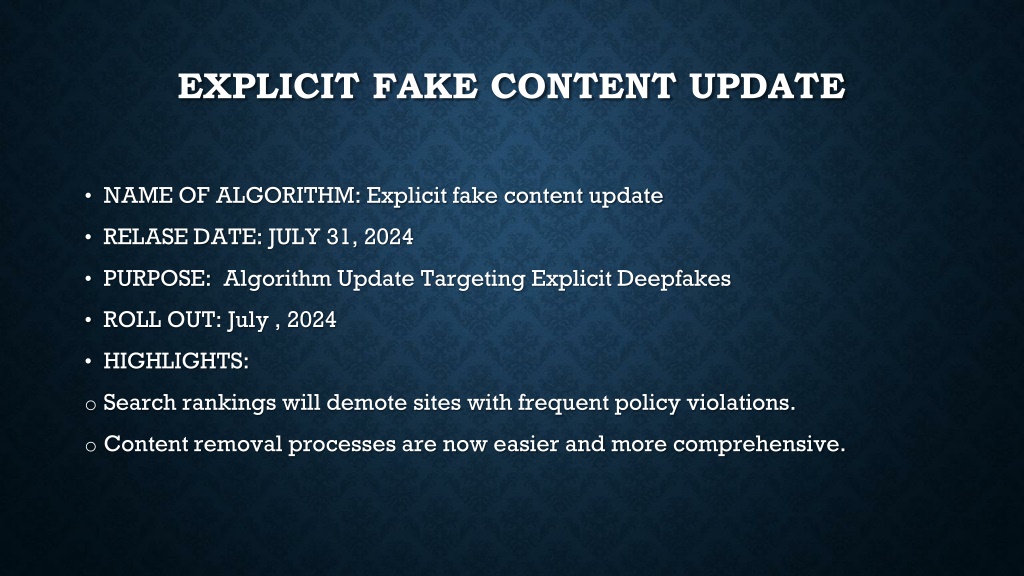 EXPLICIT FAKE CONTENT UPDATE

• NAME OF ALGORITHM: Explicit fake content update
• RELASE DATE: JULY 31, 2024
• PURPOSE: Algorithm Update Targeting Explicit Deepfakes
• ROLL OUT: July , 2024
• HIGHLIGHTS:
o Search rankings will demote sites with frequent policy violations.
o Content removal processes are now easier and more comprehensive.